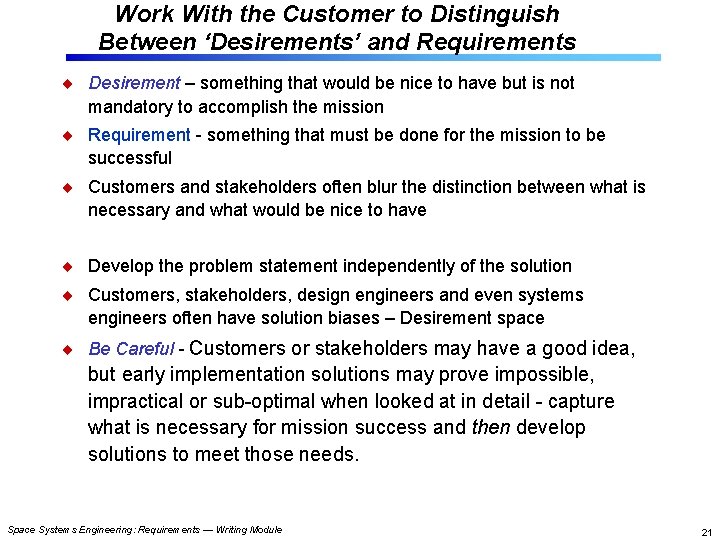 Work With the Customer to Distinguish Between 'Desirements' and Requirements

◆ Desirement – something that would be nice to have but is not mandatory to accomplish the mission

◆ Requirement - something that must be done for the mission to be successful

◆ Customers and stakeholders often blur the distinction between what is necessary and what would be nice to have

◆ Develop the problem statement independently of the solution

◆ Customers, stakeholders, design engineers and even systems engineers often have solution biases – Desirement space

◆ Be Careful - Customers or stakeholders may have a good idea, but early implementation solutions may prove impossible, impractical or sub-optimal when looked at in detail - capture what is necessary for mission success and then develop solutions to meet those needs.

Space Systems Engineering: Requirements — Writing Module

21